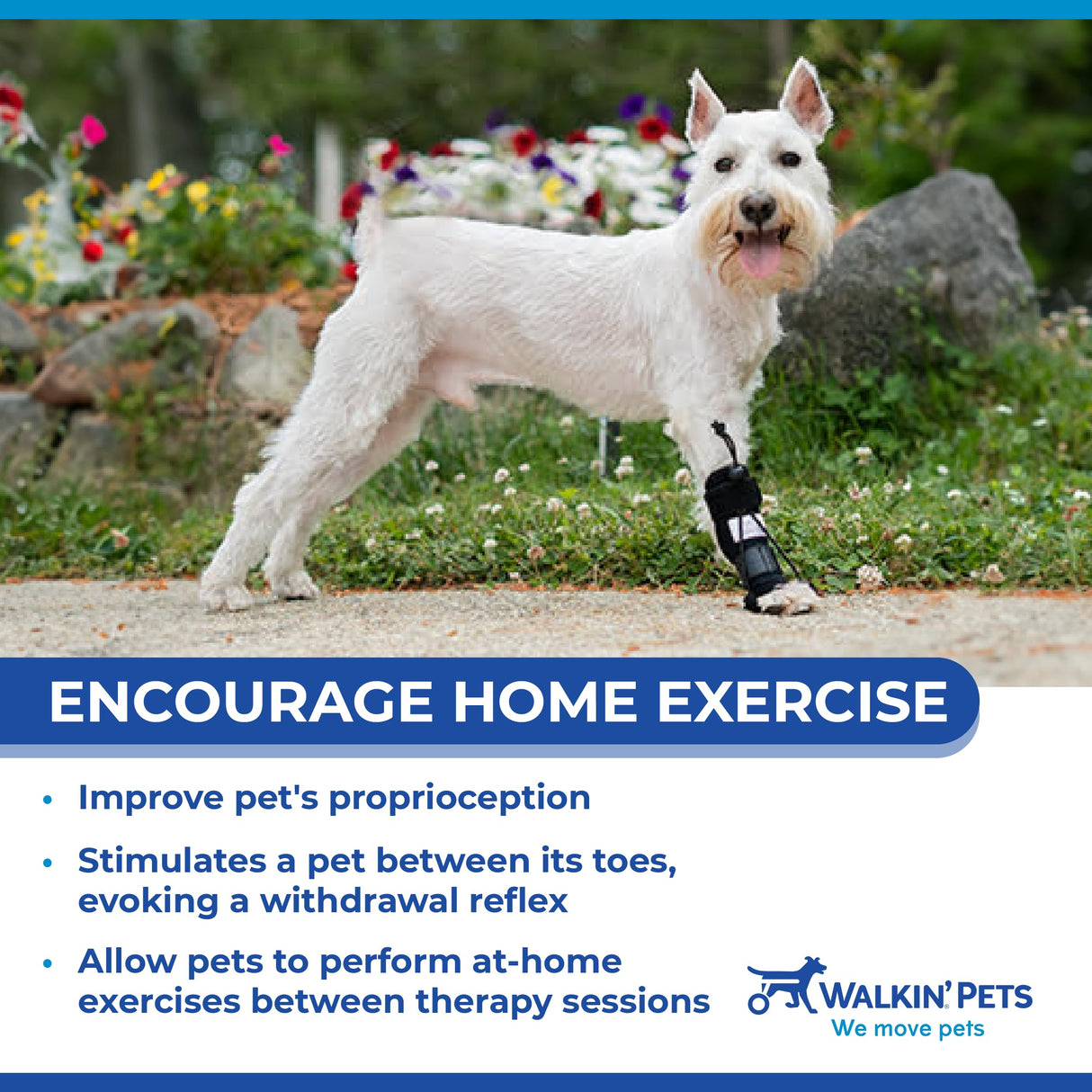 ENCOURAGE HOME EXERCISE

• Improve pet's proprioception

• Stimulates a pet between its toes, evoking a withdrawal reflex

• Allow pets to perform at-home exercises between therapy sessions

WALKIN' PETS
We move pets